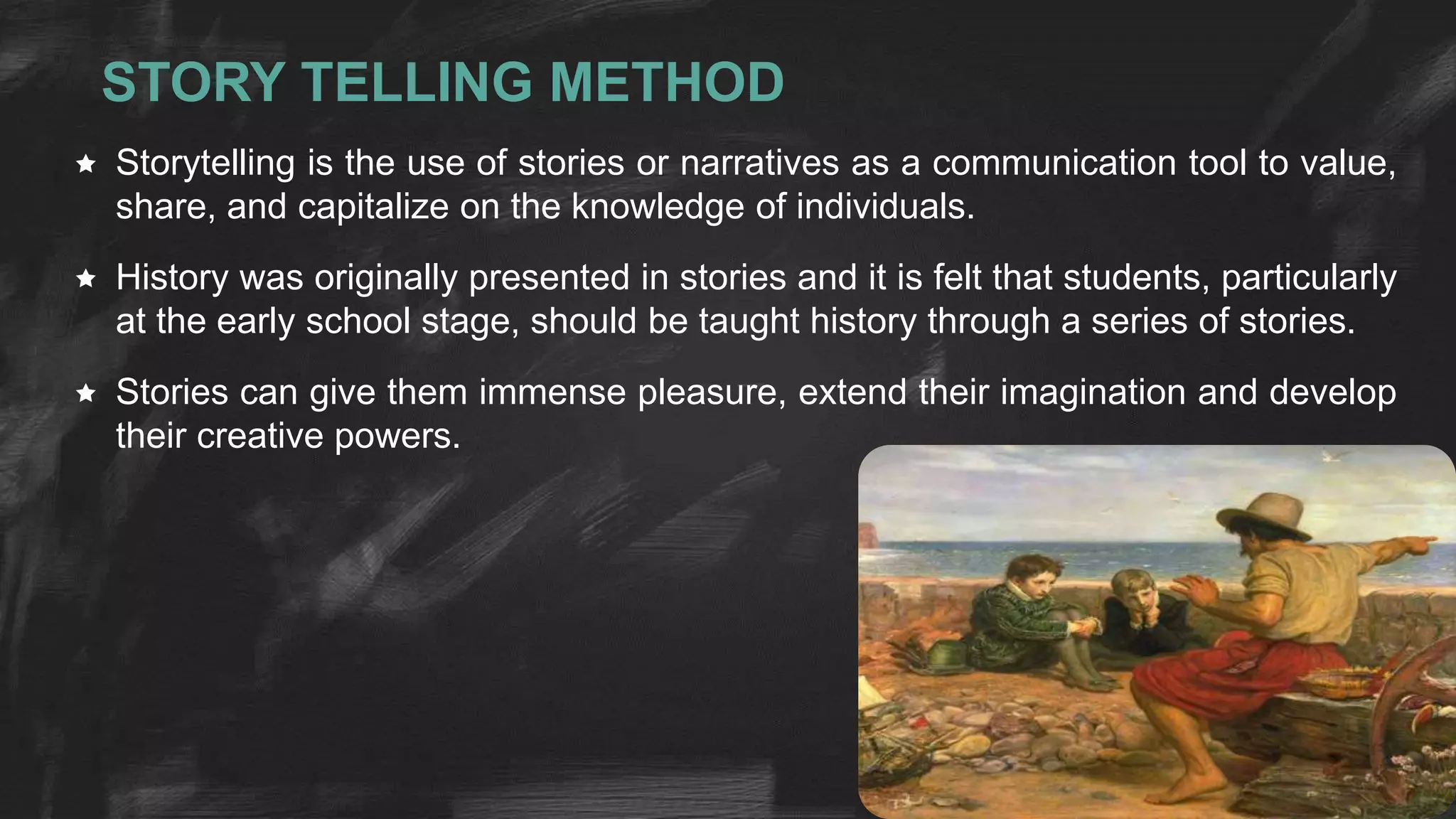 STORY TELLING METHOD

★ Storytelling is the use of stories or narratives as a communication tool to value, share, and capitalize on the knowledge of individuals.

★ History was originally presented in stories and it is felt that students, particularly at the early school stage, should be taught history through a series of stories.

★ Stories can give them immense pleasure, extend their imagination and develop their creative powers.